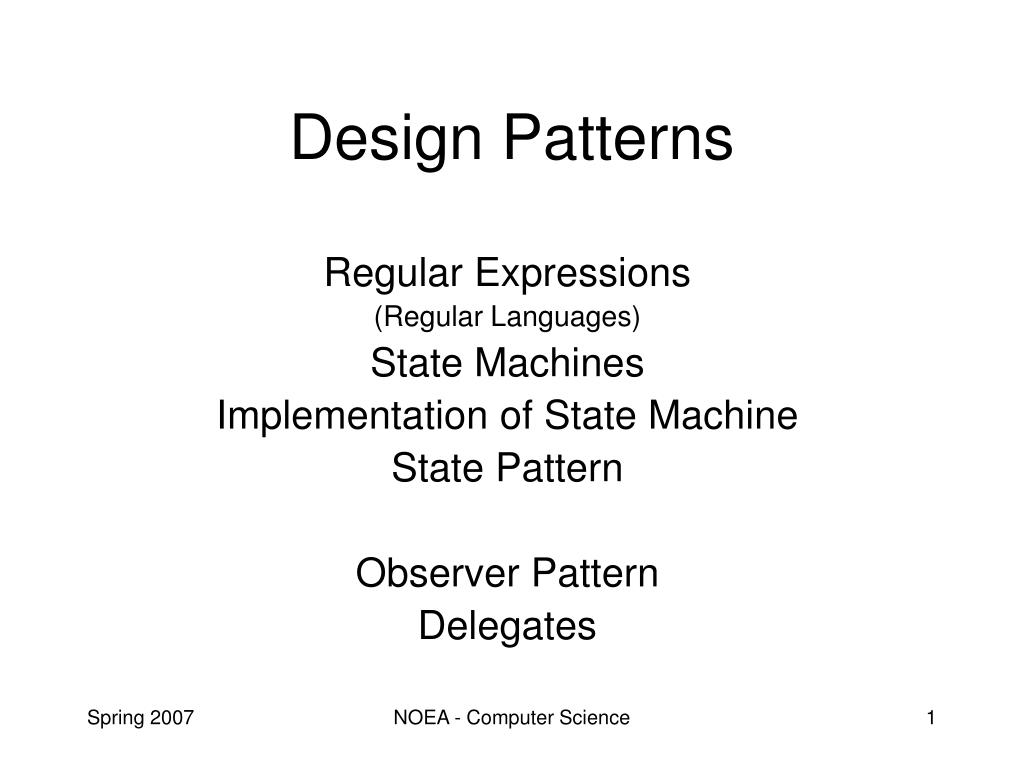 Design Patterns

Regular Expressions
(Regular Languages)
State Machines
Implementation of State Machine
State Pattern

Observer Pattern
Delegates

Spring 2007
NOEA - Computer Science
1